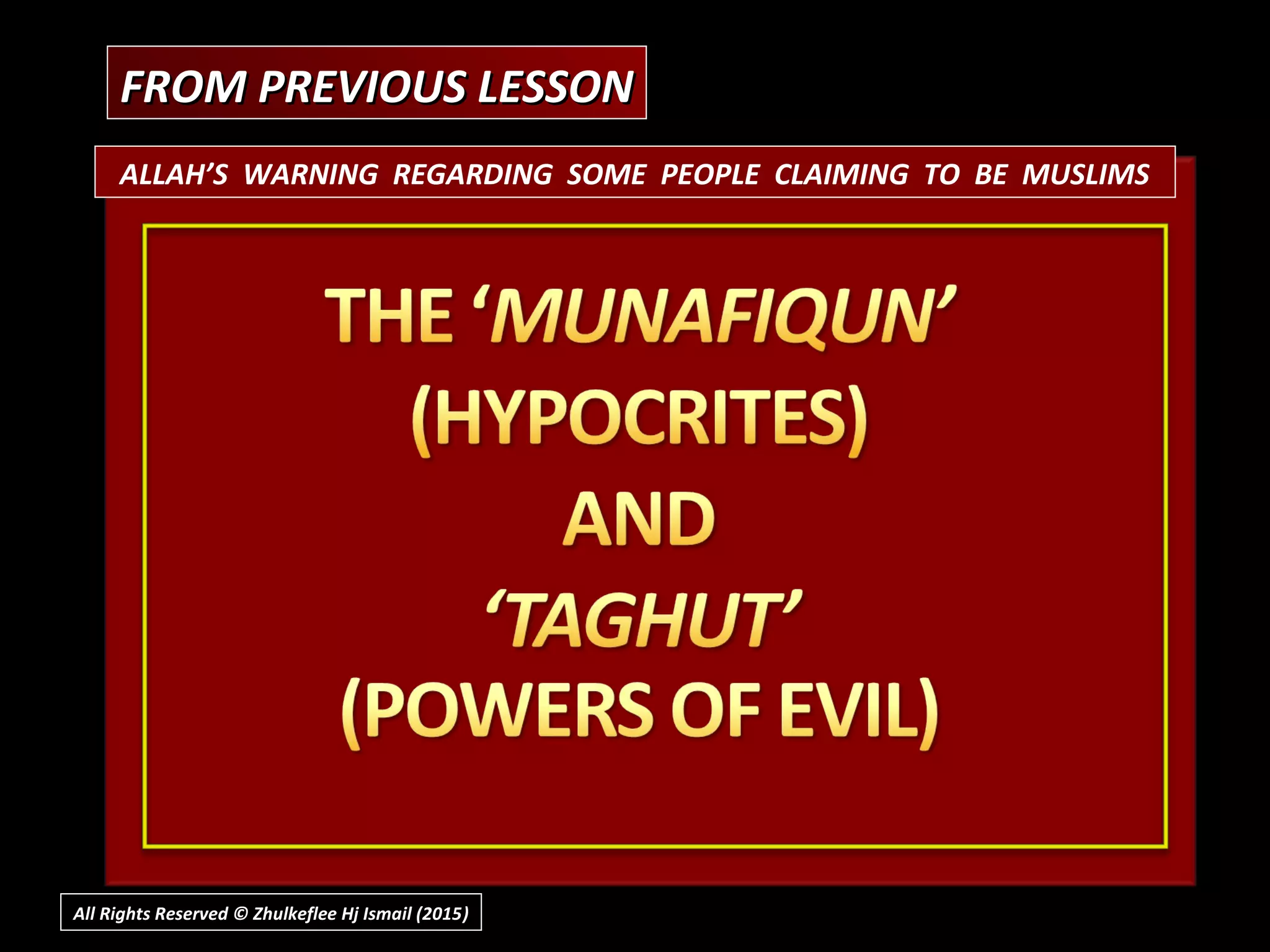 FROM PREVIOUS LESSON

ALLAH'S WARNING REGARDING SOME PEOPLE CLAIMING TO BE MUSLIMS

THE 'MUNAFIQUN' (HYPOCRITES) AND 'TAGHUT' (POWERS OF EVIL)

All Rights Reserved © Zhulkeflee Hj Ismail (2015)